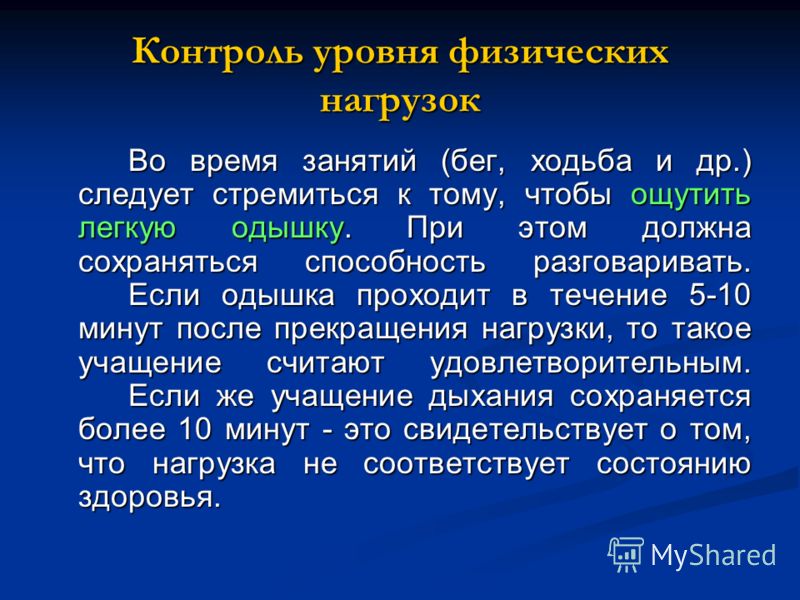 Контроль уровня физических нагрузок

Во время занятий (бег, ходьба и др.) следует стремиться к тому, чтобы ощутить легкую одышку. При этом должна сохраняться способность разговаривать.

Если одышка проходит в течение 5-10 минут после прекращения нагрузки, то такое учащение считают удовлетворительным.

Если же учащение дыхания сохраняется более 10 минут - это свидетельствует о том, что нагрузка не соответствует состоянию здоровья.

MyShared